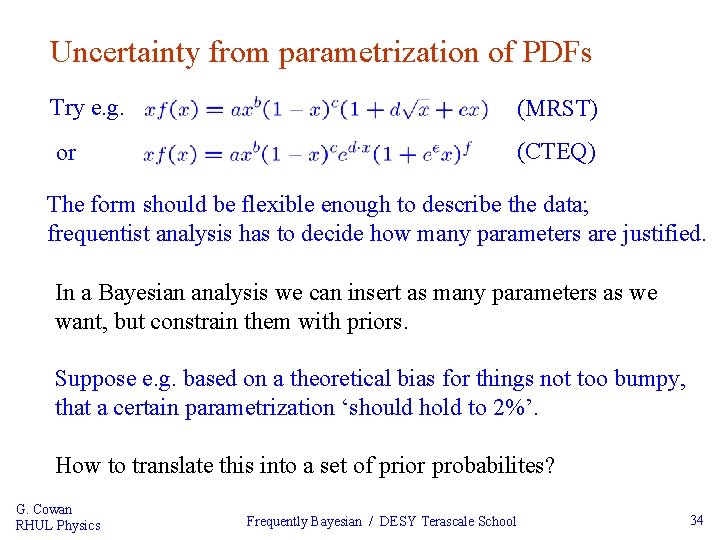 Uncertainty from parametrization of PDFs

Try e.g. $xf(x) = ax^b(1-x)^c(1+d\sqrt{x}+ex)$ (MRST)

or $xf(x) = ax^b(1-x)^c e^{d \cdot x}(1+e^e x)^f$ (CTEQ)

The form should be flexible enough to describe the data; frequentist analysis has to decide how many parameters are justified.

In a Bayesian analysis we can insert as many parameters as we want, but constrain them with priors.

Suppose e.g. based on a theoretical bias for things not too bumpy, that a certain parametrization ‘should hold to 2%’.

How to translate this into a set of prior probabilites?

G. Cowan
RHUL Physics

Frequently Bayesian / DESY Terascale School

34